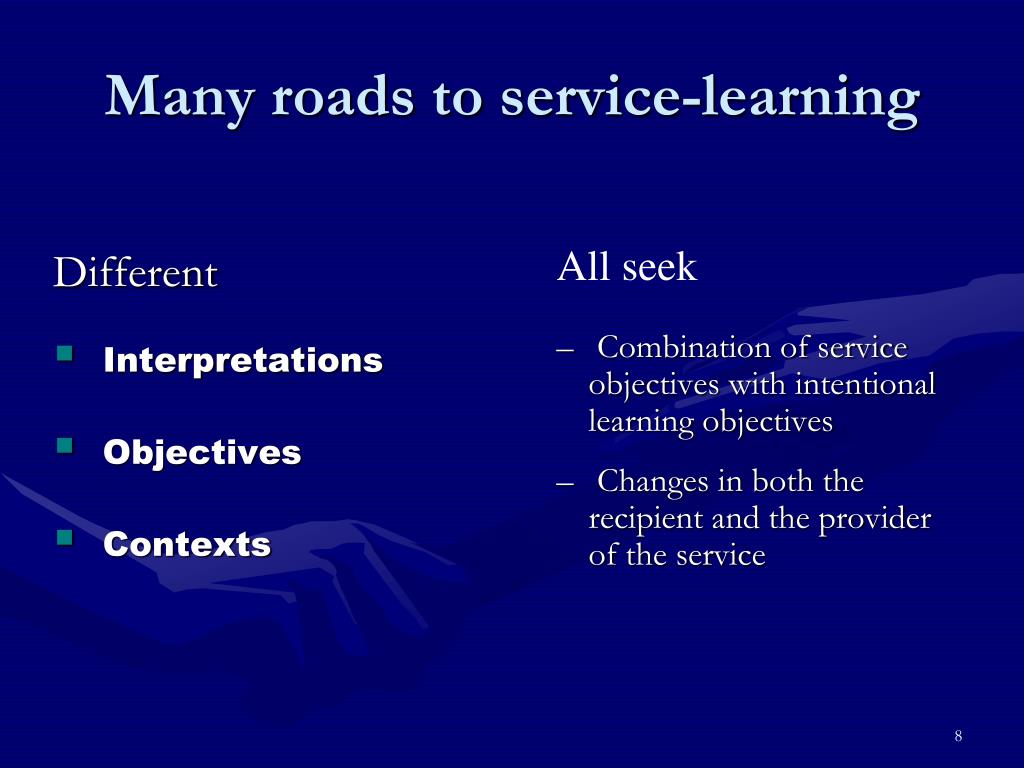 Many roads to service-learning

Different

- Interpretations
- Objectives
- Contexts

All seek

– Combination of service objectives with intentional learning objectives

– Changes in both the recipient and the provider of the service

8